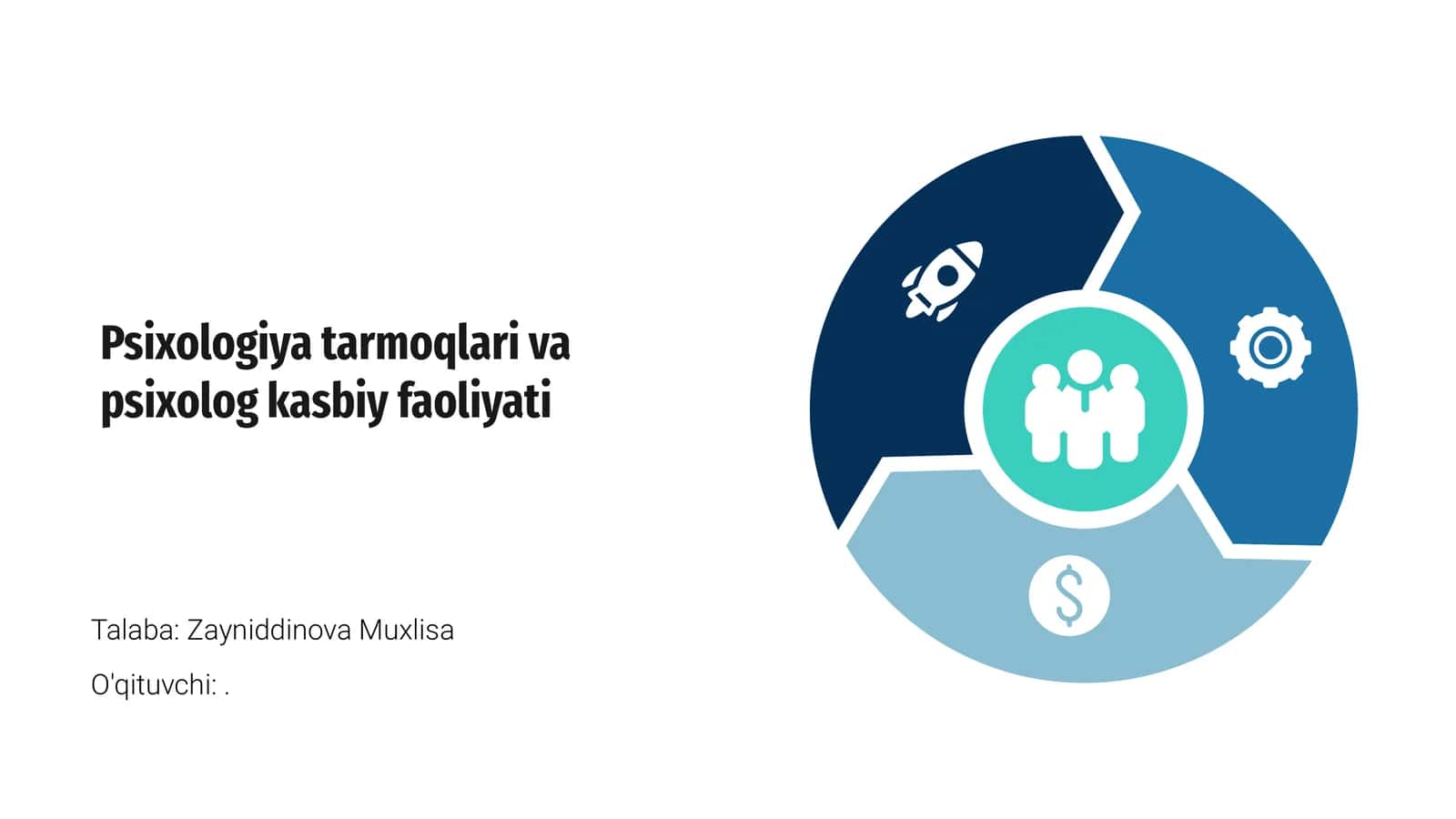 Psixologiya tarmoqlari va psixolog kasbiy faoliyati

Talaba: Zayniddinova Muxlisa

O'qituvchi: .

$